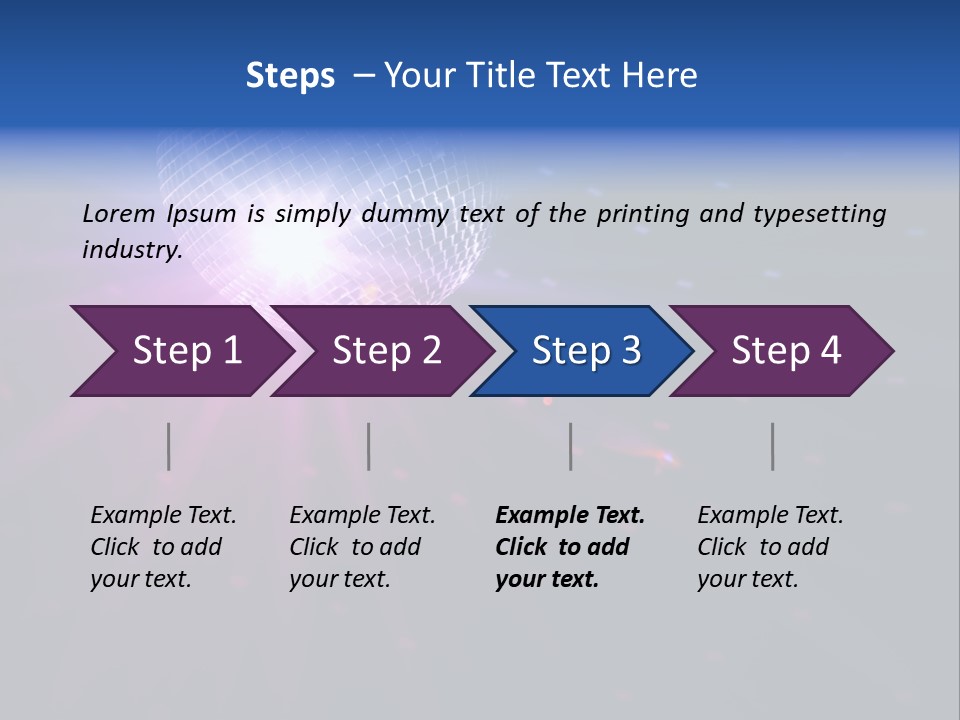 Steps – Your Title Text Here

Lorem Ipsum is simply dummy text of the printing and typesetting industry.

Step 1

Step 2

Step 3

Step 4

Example Text. Click to add your text.

Example Text. Click to add your text.

Example Text. Click to add your text.

Example Text. Click to add your text.